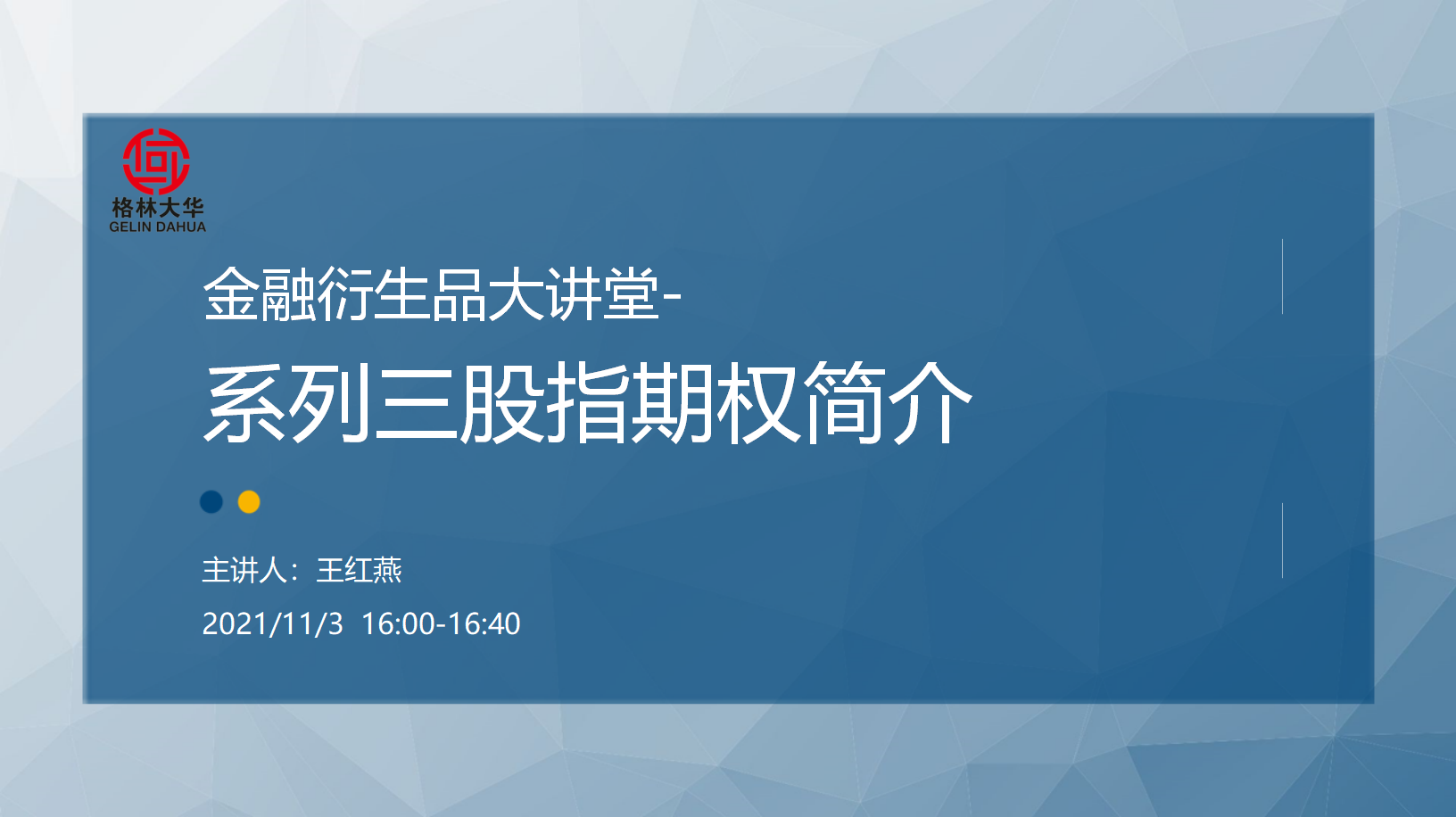 格林大华
GELIN DAHUA

金融衍生品大讲堂-
系列三股指期权简介

主讲人：王红燕
2021/11/3 16:00-16:40